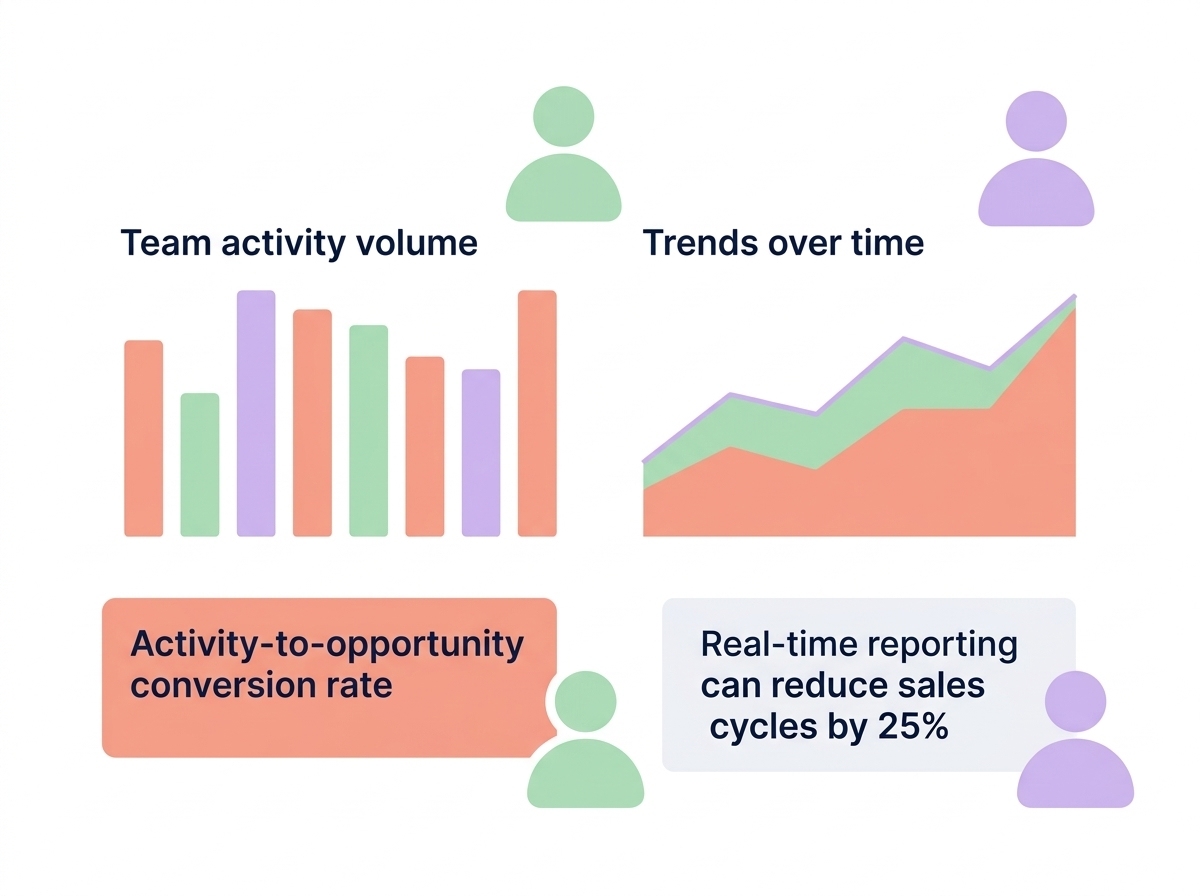 Team activity volume

Trends over time

Activity-to-opportunity conversion rate

Real-time reporting can reduce sales cycles by 25%